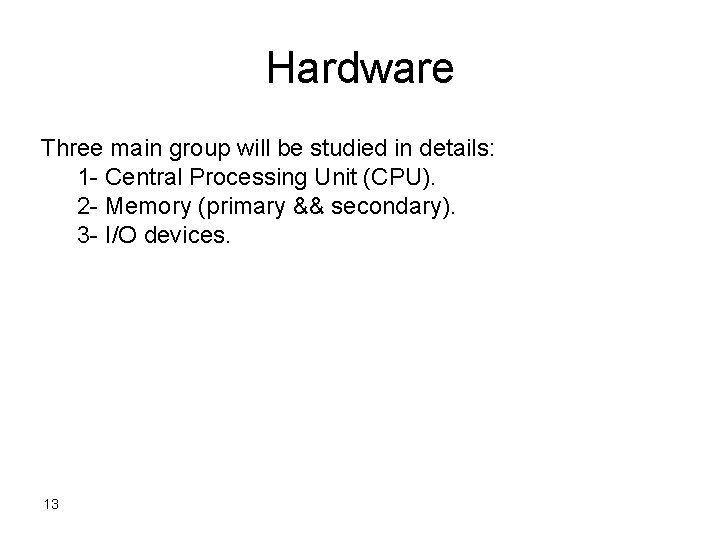 Hardware

Three main group will be studied in details:
1- Central Processing Unit (CPU).
2- Memory (primary && secondary).
3- I/O devices.

13